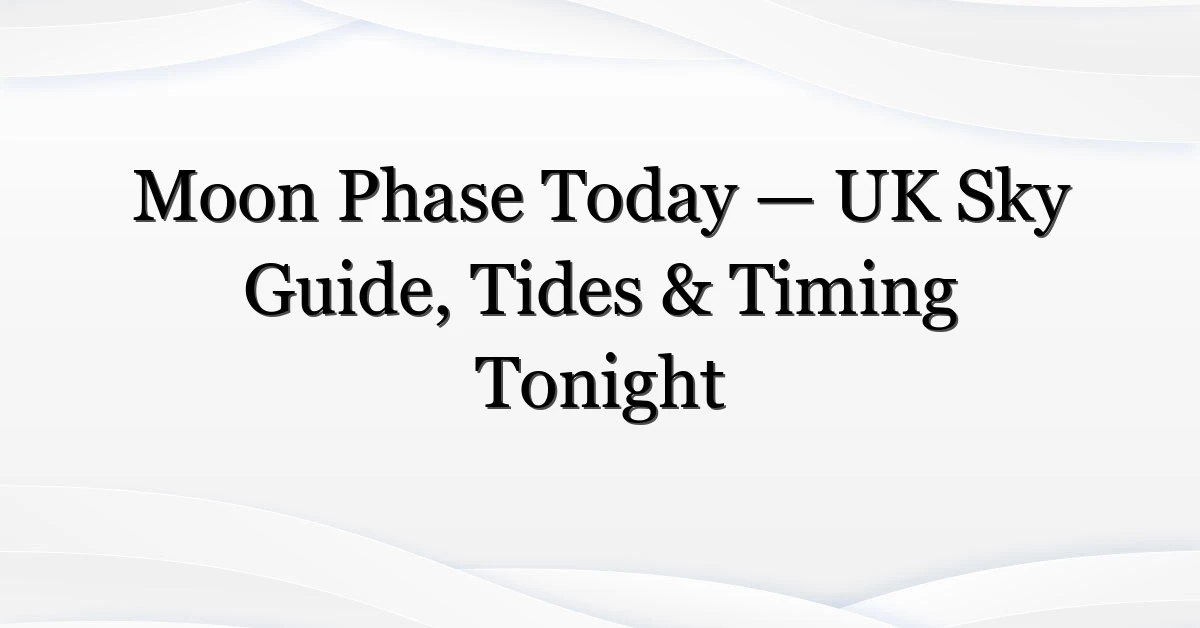 Moon Phase Today — UK Sky Guide, Tides & Timing Tonight